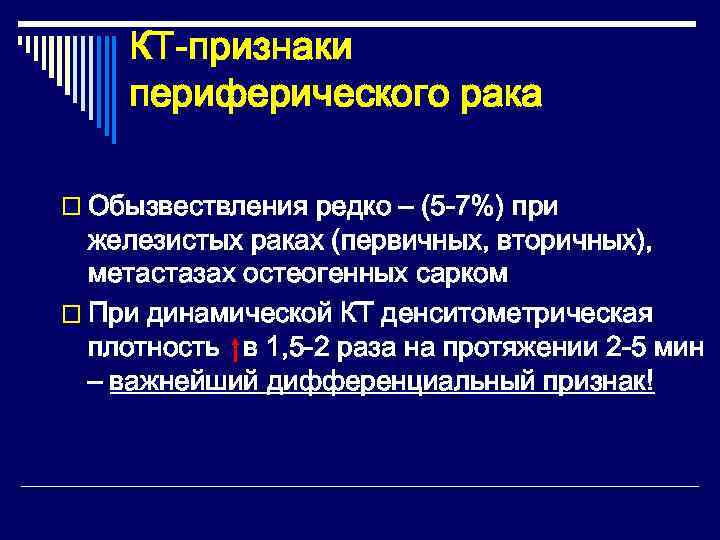 КТ-признаки периферического рака

□ Обызвествления редко – (5-7%) при железистых раках (первичных, вторичных), метастазах остеогенных сарком

□ При динамической КТ денситометрическая плотность ↑в 1,5-2 раза на протяжении 2-5 мин – важнейший дифференциальный признак!